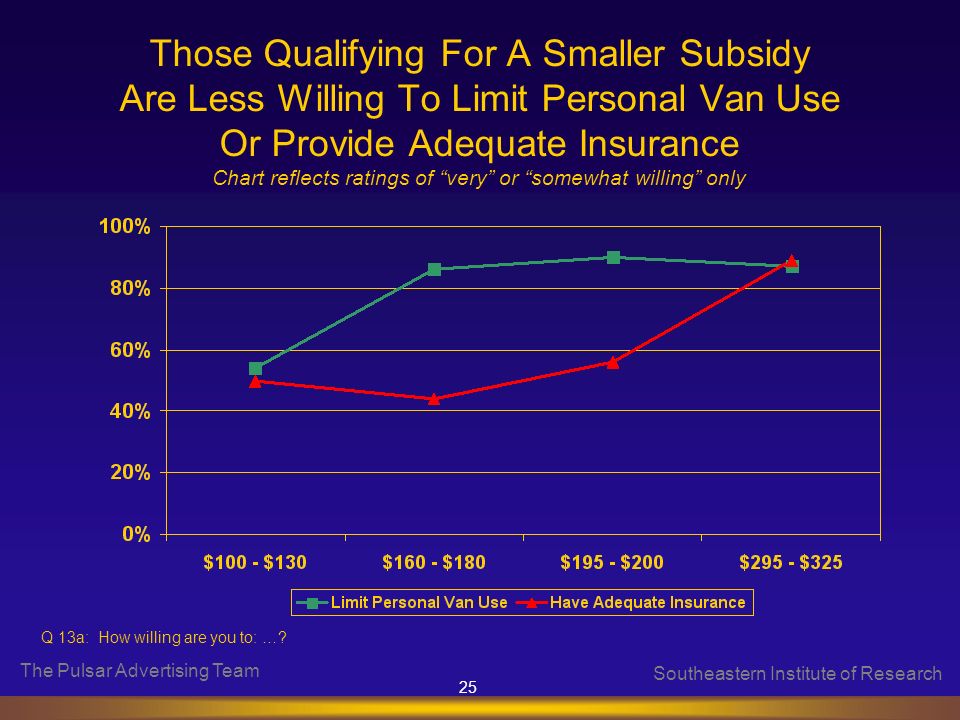 Those Qualifying For A Smaller Subsidy Are Less Willing To Limit Personal Van Use Or Provide Adequate Insurance

Chart reflects ratings of "very" or "somewhat willing" only

100%
80%
60%
40%
20%
0%

\$100 - \$130
\$160 - \$180
\$195 - \$200
\$295 - \$325

Limit Personal Van Use
Have Adequate Insurance

Q 13a: How willing are you to: …?

The Pulsar Advertising Team

25

Southeastern Institute of Research